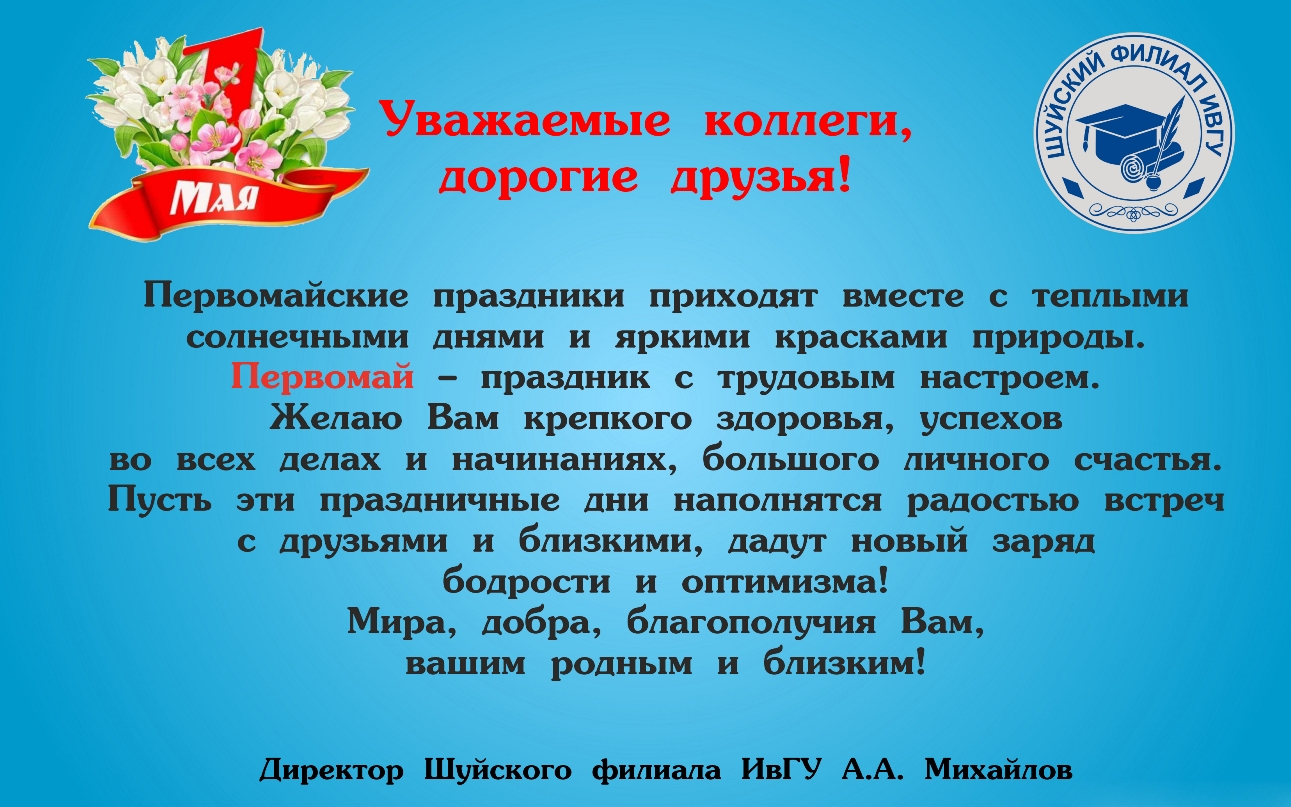 1 Мая

Уважаемые коллеги, дорогие друзья!

ШУЙСКИЙ ФИЛИАЛ ИВГУ

Первомайские праздники приходят вместе с теплыми солнечными днями и яркими красками природы. Первомай – праздник с трудовым настроем. Желаю Вам крепкого здоровья, успехов во всех делах и начинаниях, большого личного счастья. Пусть эти праздничные дни наполнятся радостью встреч с друзьями и близкими, дадут новый заряд бодрости и оптимизма! Мира, добра, благополучия Вам, вашим родным и близким!

Директор Шуйского филиала ИвГУ А.А. Михайлов